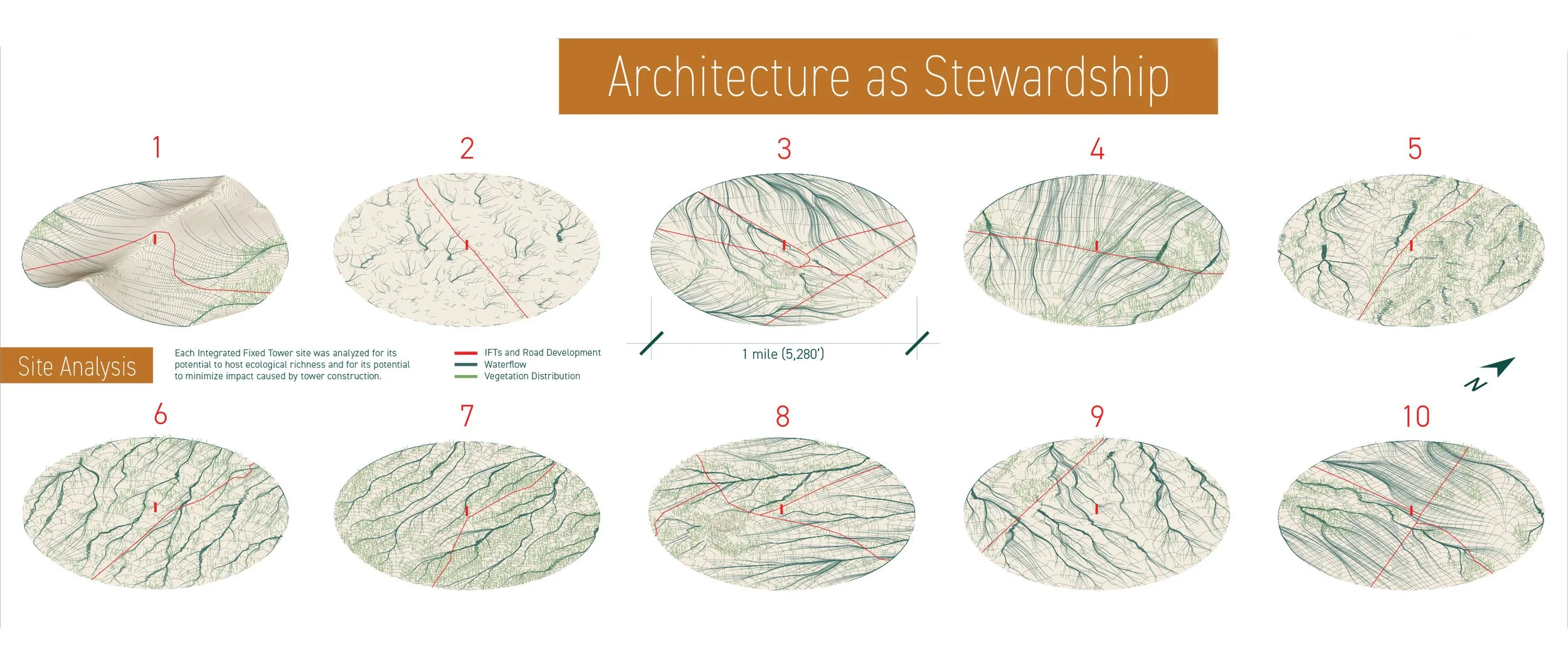 Architecture as Stewardship

1

2

3

4

5

Site Analysis

Each Integrated Fixed Tower site was analyzed for its potential to host ecological richness and for its potential to minimize impact caused by tower construction.

IFTs and Road Development
Waterflow
Vegetation Distribution

1 mile (5,280')

N

6

7

8

9

10